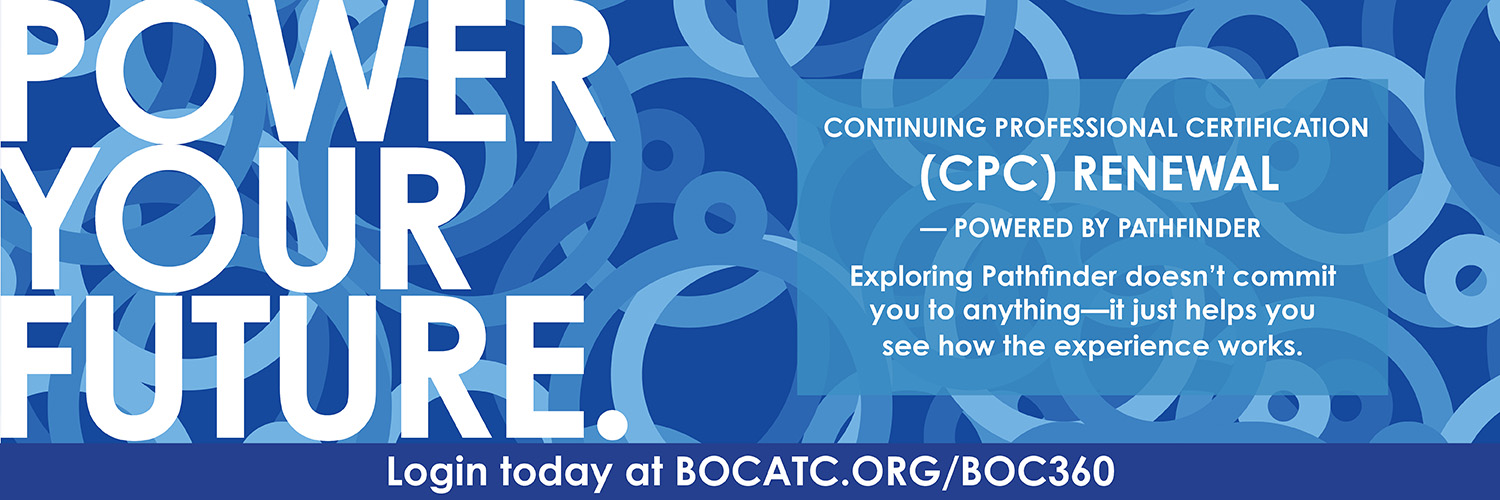 POWER YOUR FUTURE.

CONTINUING PROFESSIONAL CERTIFICATION
(CPC) RENEWAL
— POWERED BY PATHFINDER

Exploring Pathfinder doesn't commit you to anything—it just helps you see how the experience works.

Login today at BOCATC.ORG/BOC360